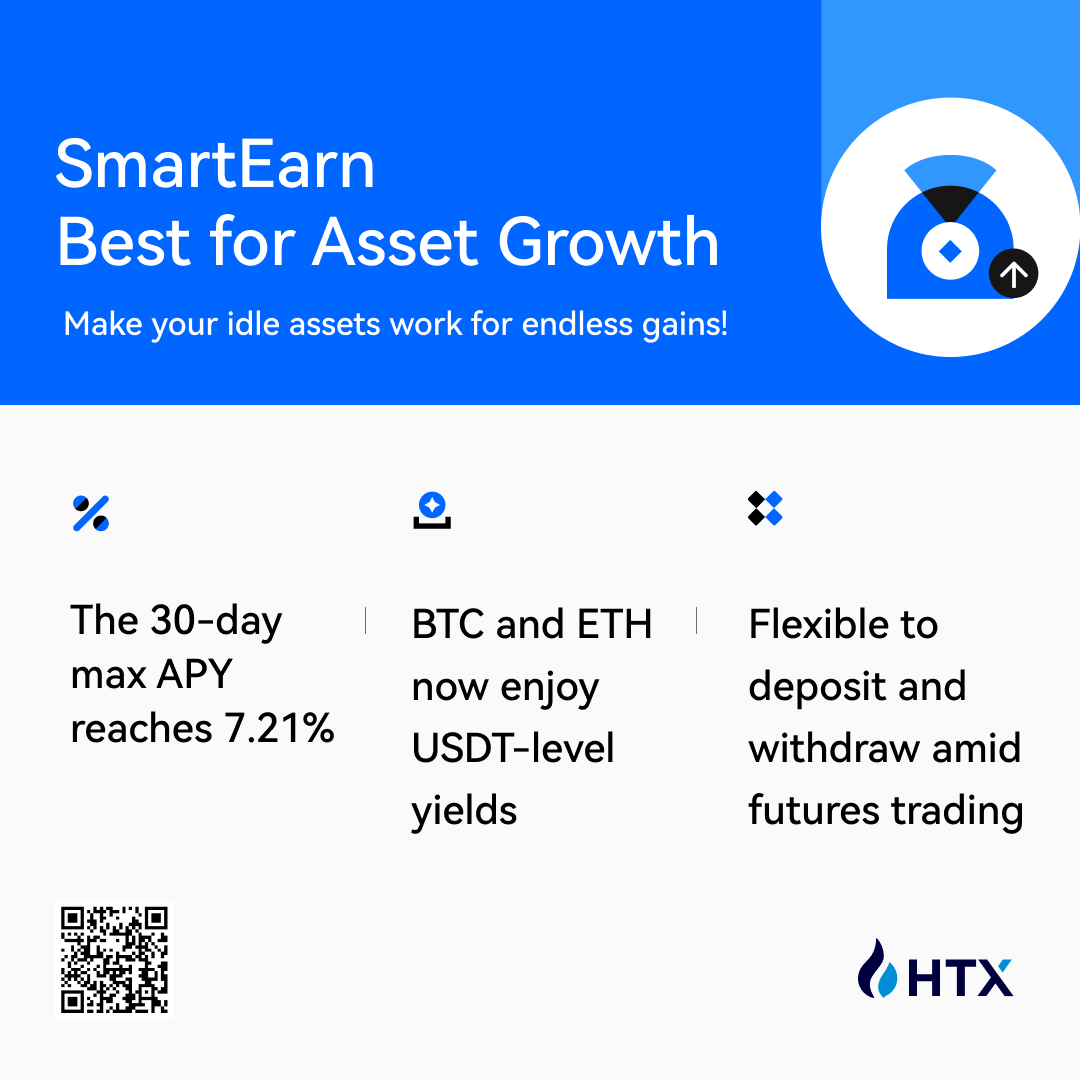 SmartEarn
Best for Asset Growth

Make your idle assets work for endless gains!

The 30-day max APY reaches 7.21%

BTC and ETH now enjoy USDT-level yields

Flexible to deposit and withdraw amid futures trading

HTX